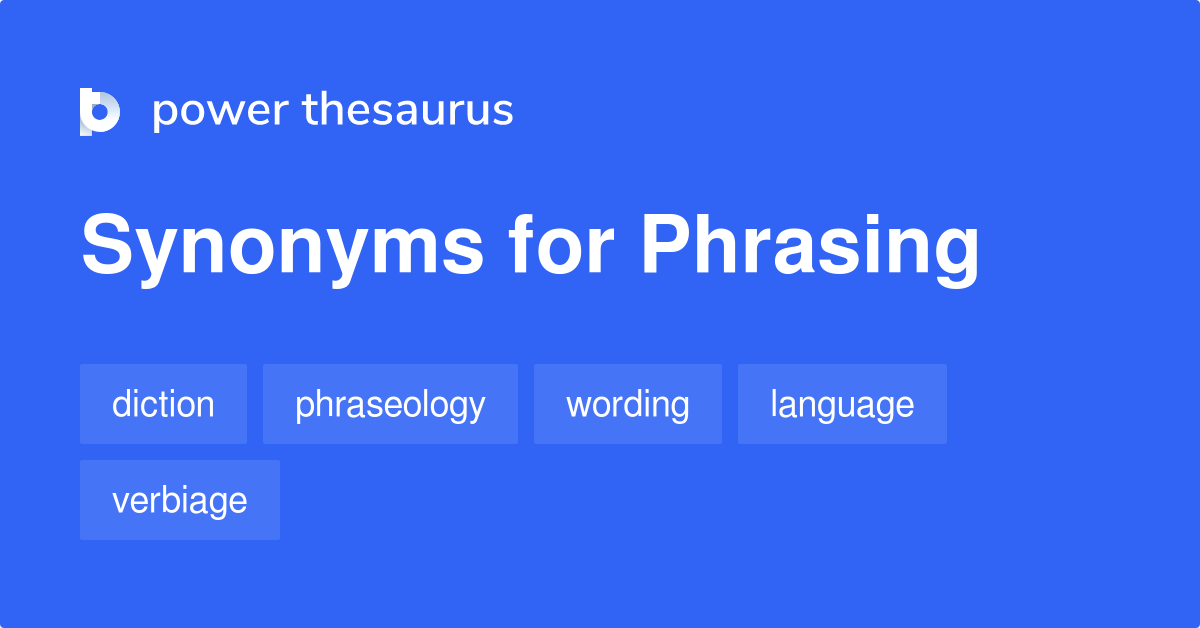 power thesaurus

Synonyms for Phrasing

diction phraseology wording language verbiage